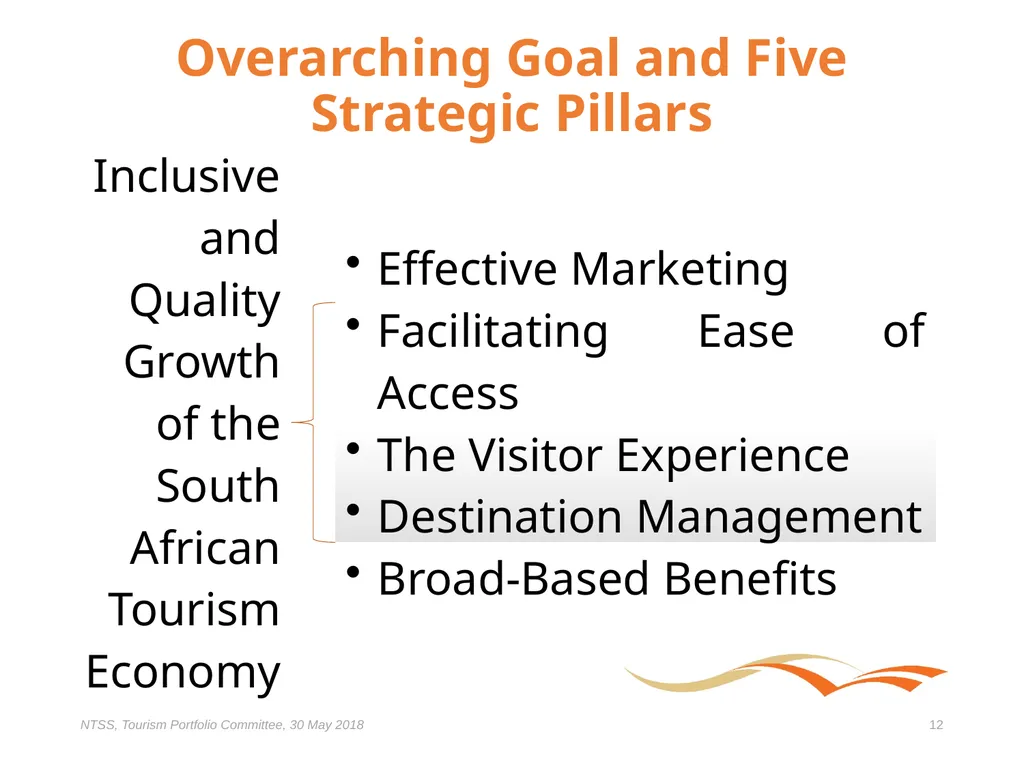 Overarching Goal and Five Strategic Pillars

Inclusive and Quality Growth of the South African Tourism Economy

• Effective Marketing
• Facilitating Ease of Access
• The Visitor Experience
• Destination Management
• Broad-Based Benefits

NTSS, Tourism Portfolio Committee, 30 May 2018

12